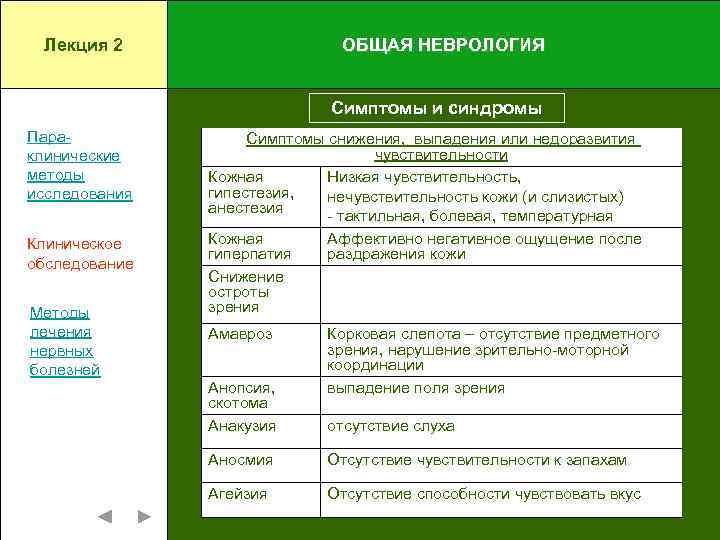 Лекция 2

ОБЩАЯ НЕВРОЛОГИЯ

Пара-клинические методы исследования

Клиническое обследование

Методы лечения нервных болезней

Симптомы и синдромы

| Симптомы снижения, выпадения или недоразвития чувствительности | |
|---|---|
| Кожная гипестезия, анестезия | Низкая чувствительность, нечувствительность кожи (и слизистых) - тактильная, болевая, температурная |
| Кожная гиперпатия | Аффективно негативное ощущение после раздражения кожи |
| Снижение остроты зрения | |
| Амавроз | Корковая слепота – отсутствие предметного зрения, нарушение зрительно-моторной координации |
| Анопсия, скотома | выпадение поля зрения |
| Анакузия | отсутствие слуха |
| Аносмия | Отсутствие чувствительности к запахам |
| Агейзия | Отсутствие способности чувствовать вкус |